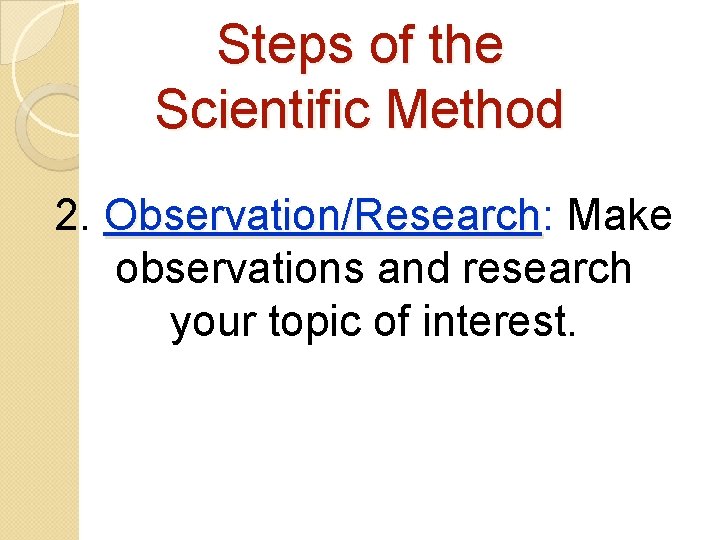 Steps of the Scientific Method

2. Observation/Research: Make observations and research your topic of interest.